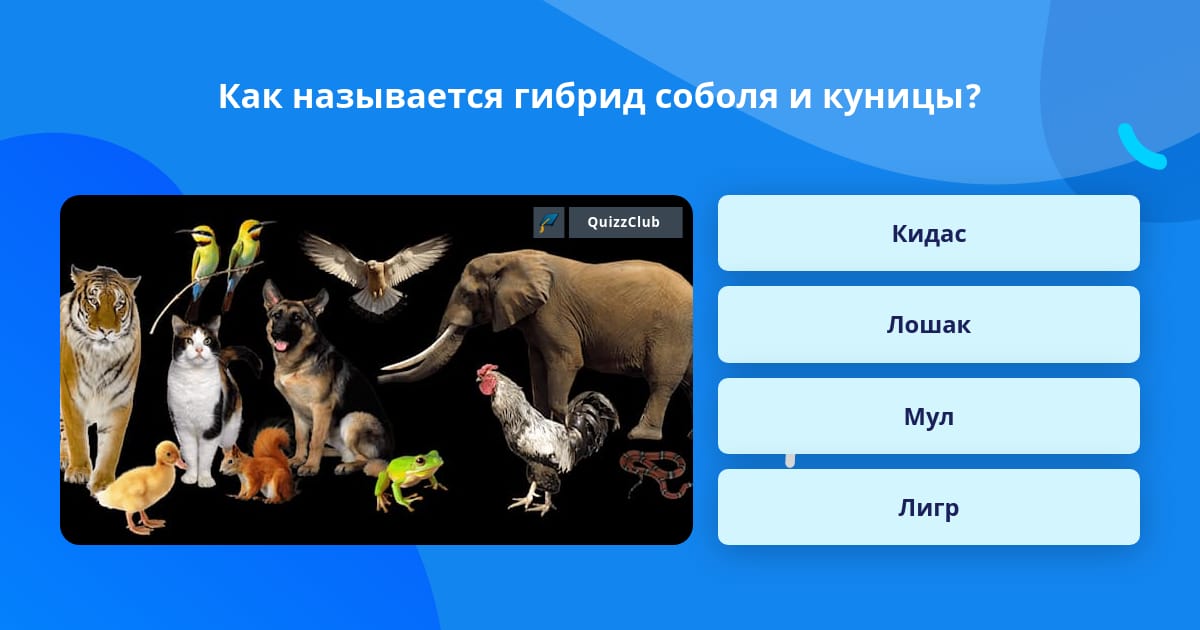 Как называется гибрид соболя и куницы?

QuizzClub

Кидас

Лошак

Мул

Лигр